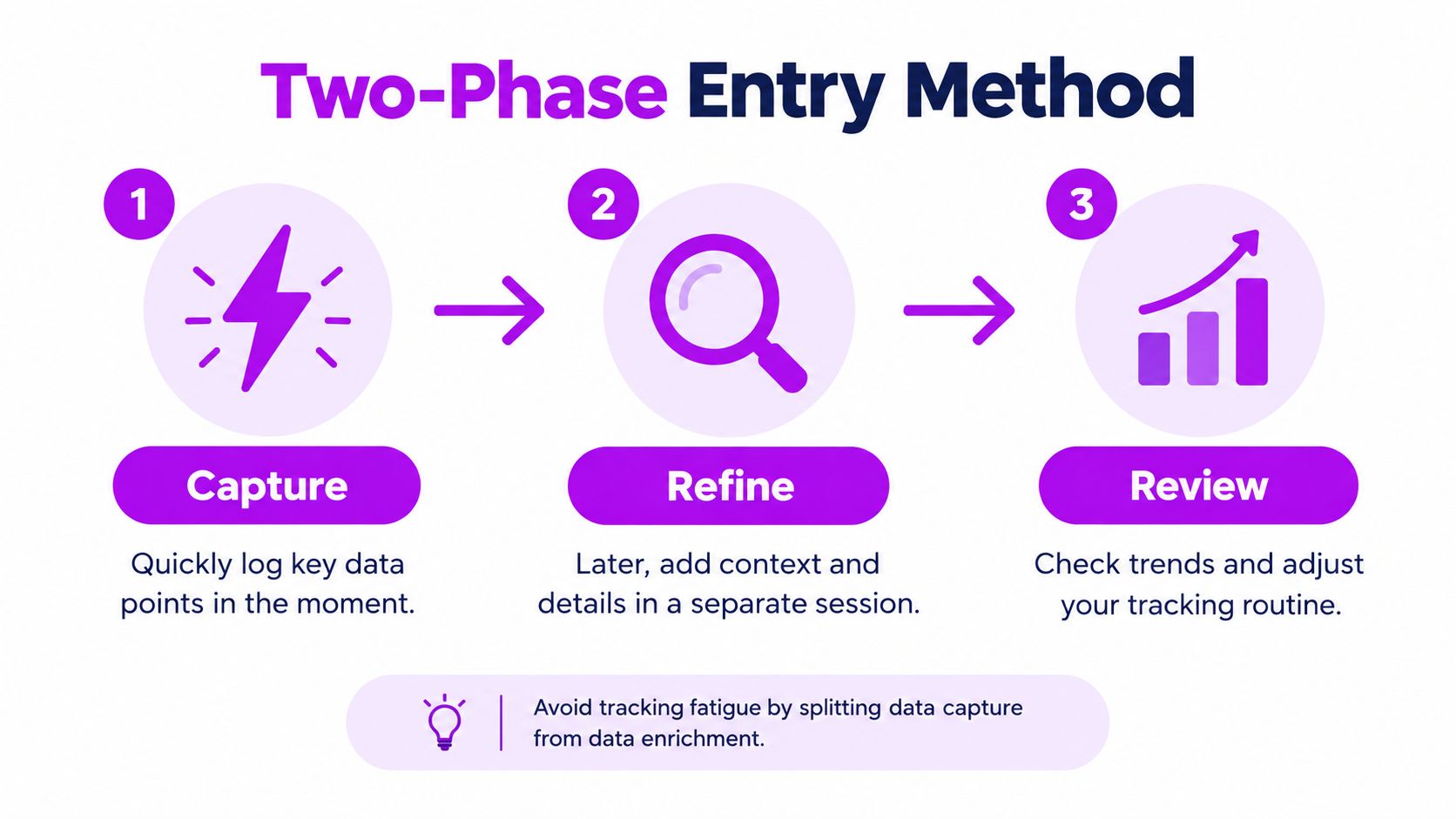 Two-Phase Entry Method

1

Capture

Quickly log key data points in the moment.

2

Refine

Later, add context and details in a separate session.

3

Review

Check trends and adjust your tracking routine.

Avoid tracking fatigue by splitting data capture from data enrichment.